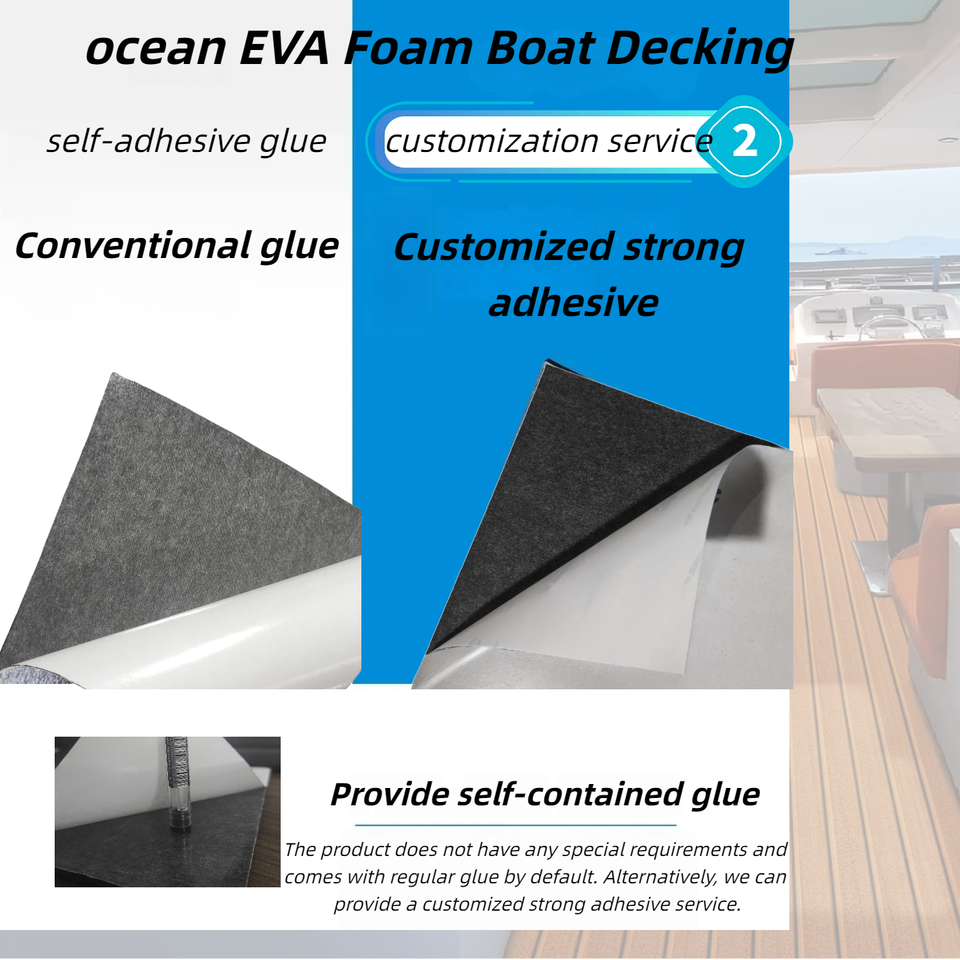 ocean EVA Foam Boat Decking

self-adhesive glue

customization service 2

Conventional glue

Customized strong adhesive

Provide self-contained glue

The product does not have any special requirements and comes with regular glue by default. Alternatively, we can provide a customized strong adhesive service.